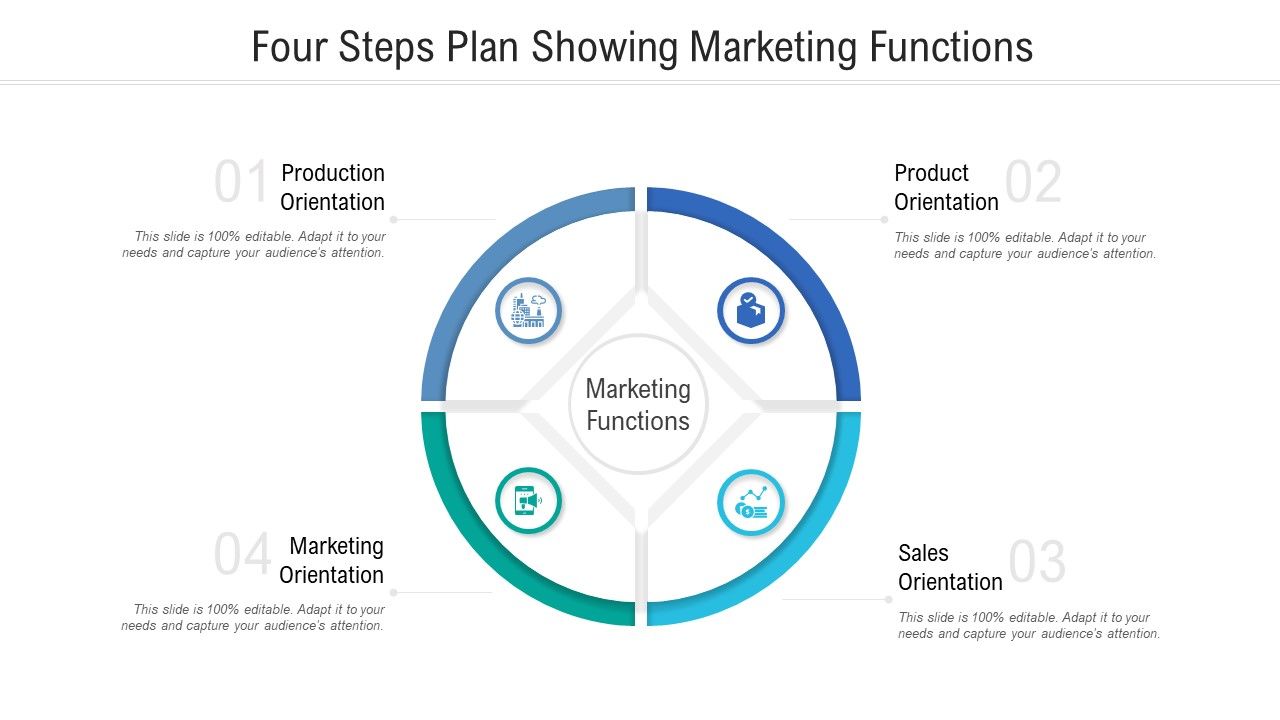 Four Steps Plan Showing Marketing Functions

01 Production Orientation

This slide is 100% editable. Adapt it to your needs and capture your audience's attention.

Product Orientation 02

This slide is 100% editable. Adapt it to your needs and capture your audience's attention.

Marketing Functions

04 Marketing Orientation

This slide is 100% editable. Adapt it to your needs and capture your audience's attention.

Sales Orientation 03

This slide is 100% editable. Adapt it to your needs and capture your audience's attention.